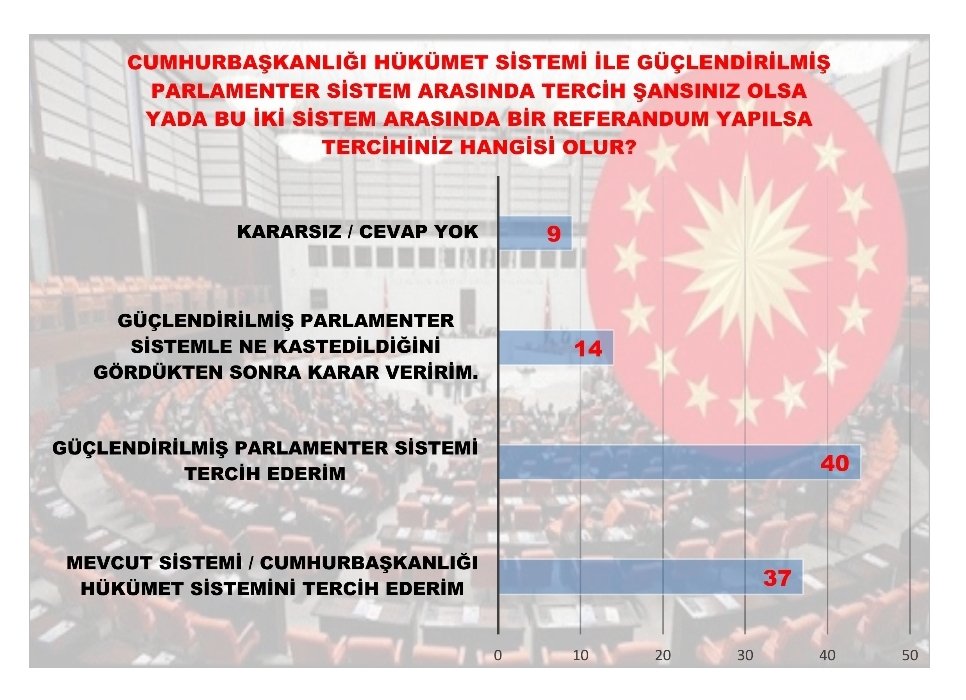 CUMHURBAŞKANLIĞI HÜKÜMET SİSTEMİ İLE GÜÇLENDİRİLMİŞ PARLAMENTER SİSTEM ARASINDA TERCİH ŞANSINIZ OLSA YADA BU İKİ SİSTEM ARASINDA BİR REFERANDUM YAPILSA TERCİHİNİZ HANGİSİ OLUR?

KARARSIZ / CEVAP YOK 9

GÜÇLENDİRİLMİŞ PARLAMENTER SİSTEMLE NE KASTEDİLDİĞİNİ GÖRDÜKTEN SONRA KARAR VERİRİM. 14

GÜÇLENDİRİLMİŞ PARLAMENTER SİSTEMİ TERCİH EDERİM 40

MEVCUT SİSTEMİ / CUMHURBAŞKANLIĞI HÜKÜMET SİSTEMİNİ TERCİH EDERİM 37

0 10 20 30 40 50